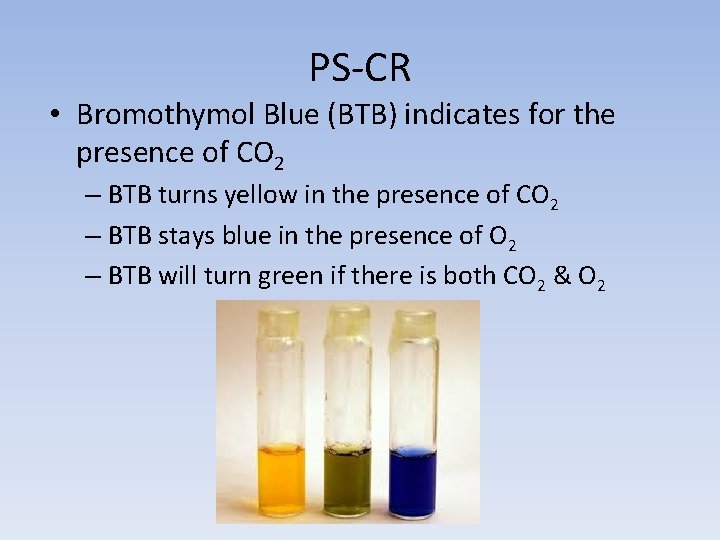 PS-CR

• Bromothymol Blue (BTB) indicates for the presence of $CO_2$

– BTB turns yellow in the presence of $CO_2$

– BTB stays blue in the presence of $O_2$

– BTB will turn green if there is both $CO_2$ & $O_2$